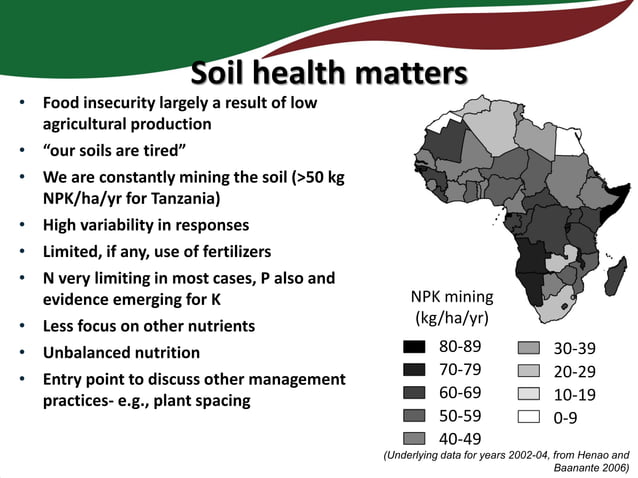 Soil health matters

• Food insecurity largely a result of low agricultural production
• “our soils are tired”
• We are constantly mining the soil (>50 kg NPK/ha/yr for Tanzania)
• High variability in responses
• Limited, if any, use of fertilizers
• N very limiting in most cases, P also and evidence emerging for K
• Less focus on other nutrients
• Unbalanced nutrition
• Entry point to discuss other management practices- e.g., plant spacing

NPK mining (kg/ha/yr)

80-89
70-79
60-69
50-59
40-49
30-39
20-29
10-19
0-9

(Underlying data for years 2002-04, from Henao and Baanante 2006)